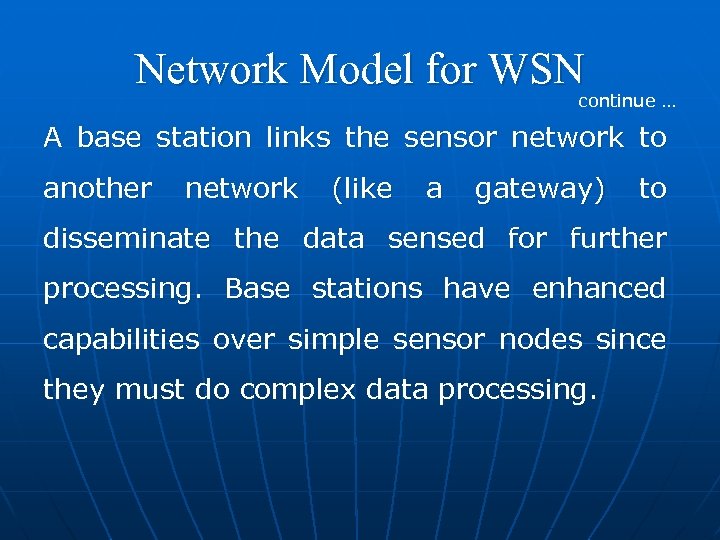 Network Model for WSN

continue …

A base station links the sensor network to another network (like a gateway) to disseminate the data sensed for further processing. Base stations have enhanced capabilities over simple sensor nodes since they must do complex data processing.